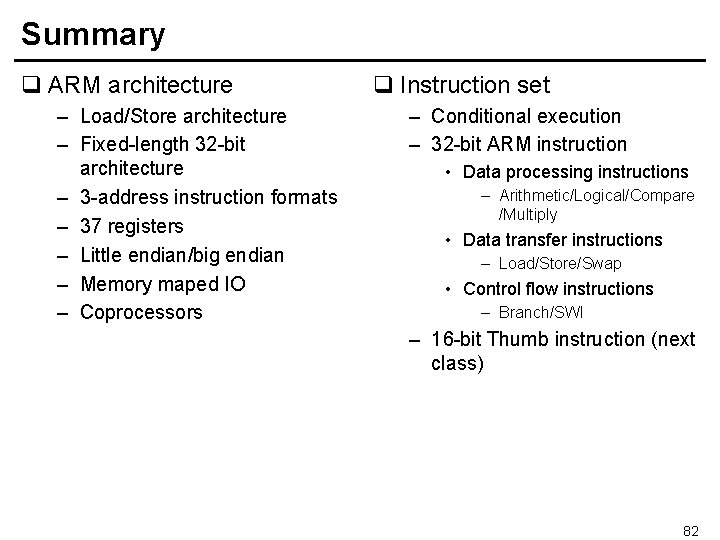 Summary

❑ ARM architecture
– Load/Store architecture
– Fixed-length 32-bit architecture
– 3-address instruction formats
– 37 registers
– Little endian/big endian
– Memory maped IO
– Coprocessors

❑ Instruction set
– Conditional execution
– 32-bit ARM instruction
• Data processing instructions
– Arithmetic/Logical/Compare /Multiply
• Data transfer instructions
– Load/Store/Swap
• Control flow instructions
– Branch/SWI
– 16-bit Thumb instruction (next class)

82